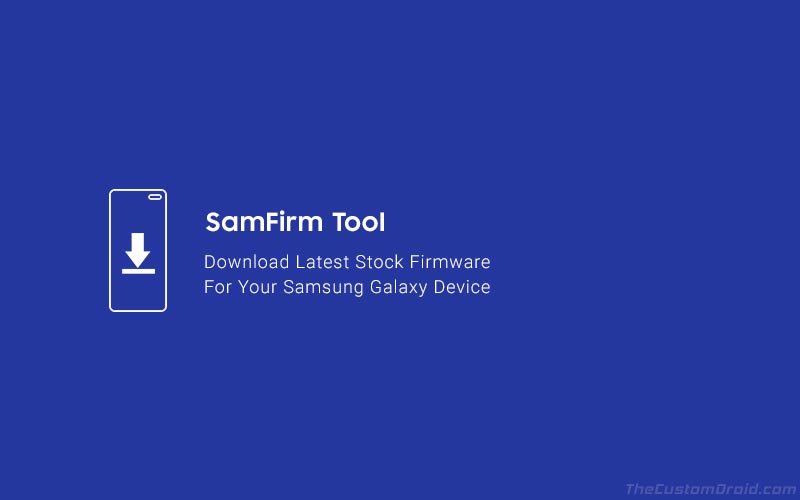 SamFirm Tool

Download Latest Stock Firmware For Your Samsung Galaxy Device

TheCustomDroid.com